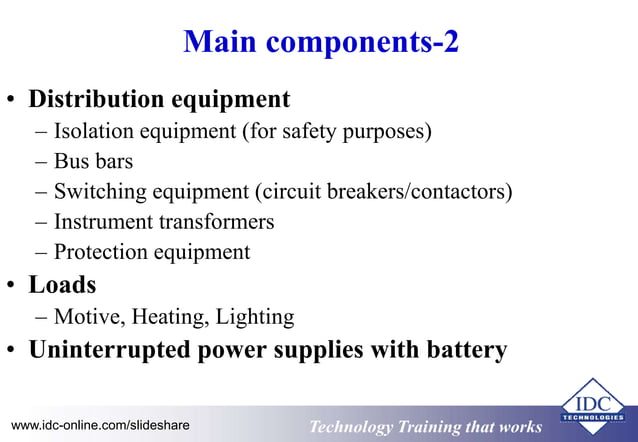 Main components-2

• Distribution equipment
– Isolation equipment (for safety purposes)
– Bus bars
– Switching equipment (circuit breakers/contactors)
– Instrument transformers
– Protection equipment
• Loads
– Motive, Heating, Lighting
• Uninterrupted power supplies with battery

www.idc-online.com/slideshare
Technology Training that works
IDC TECHNOLOGIES